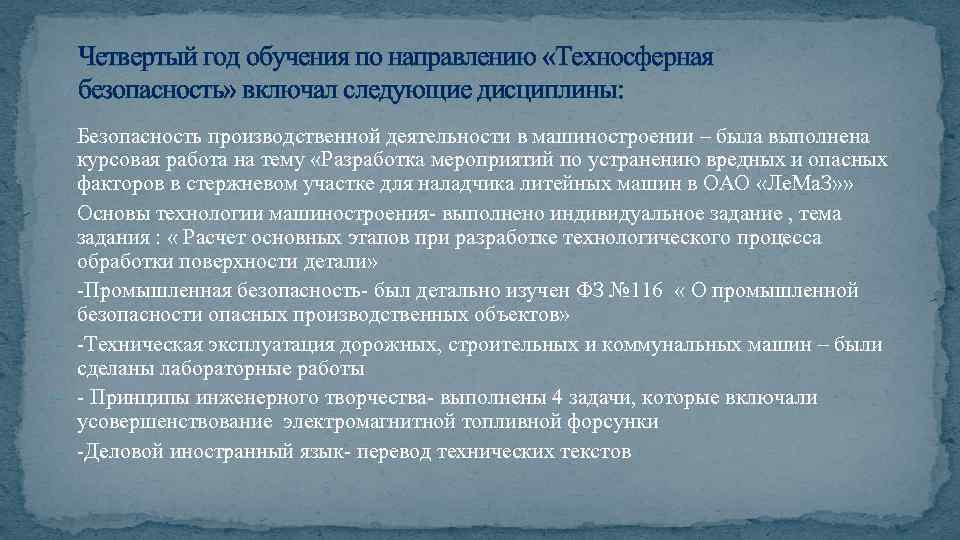 Четвертый год обучения по направлению «Техносферная безопасность» включал следующие дисциплины:

Безопасность производственной деятельности в машиностроении – была выполнена курсовая работа на тему «Разработка мероприятий по устранению вредных и опасных факторов в стержневом участке для наладчика литейных машин в ОАО «ЛеМаЗ»»

Основы технологии машиностроения- выполнено индивидуальное задание , тема задания : « Расчет основных этапов при разработке технологического процесса обработки поверхности детали»

-Промышленная безопасность- был детально изучен ФЗ №116 « О промышленной безопасности опасных производственных объектов»

-Техническая эксплуатация дорожных, строительных и коммунальных машин – были сделаны лабораторные работы

- Принципы инженерного творчества- выполнены 4 задачи, которые включали усовершенствование электромагнитной топливной форсунки

-Деловой иностранный язык- перевод технических текстов